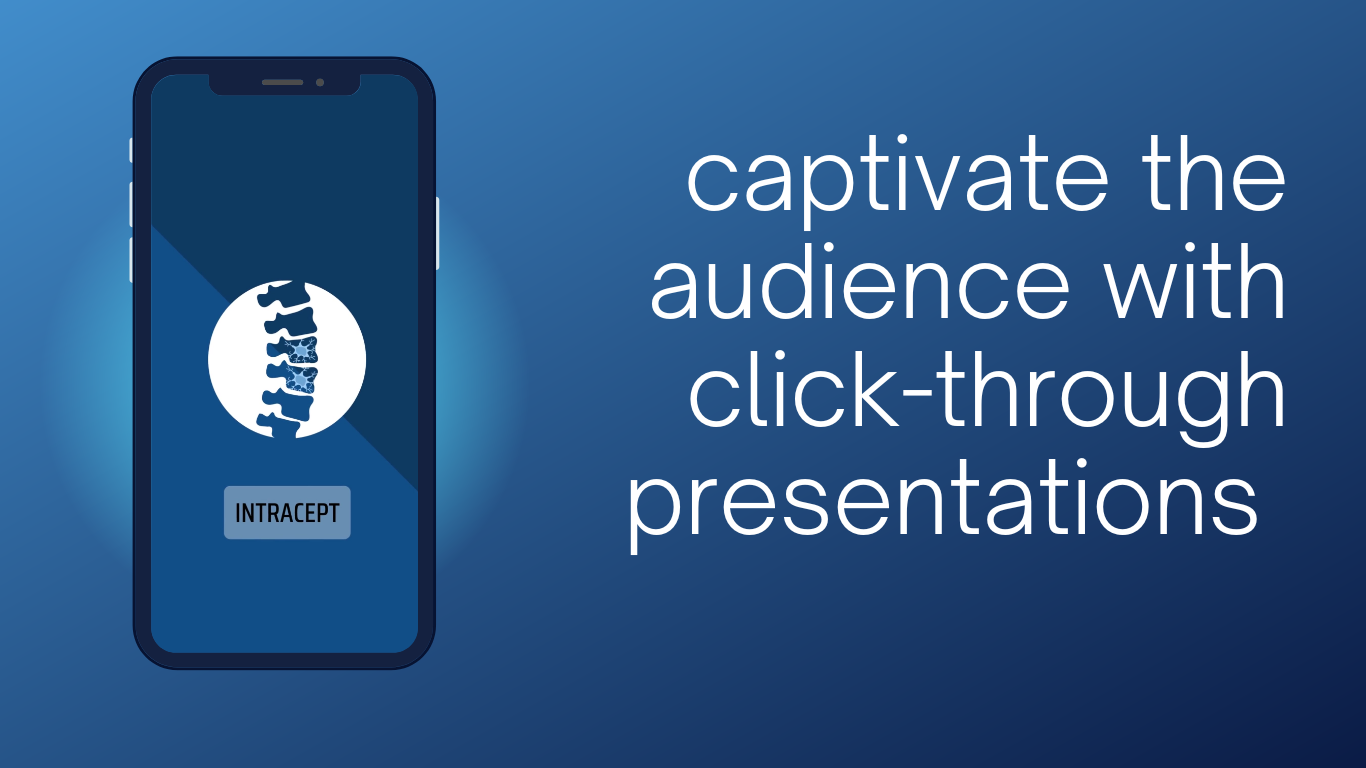 INTRACEPT

captivate the audience with click-through presentations